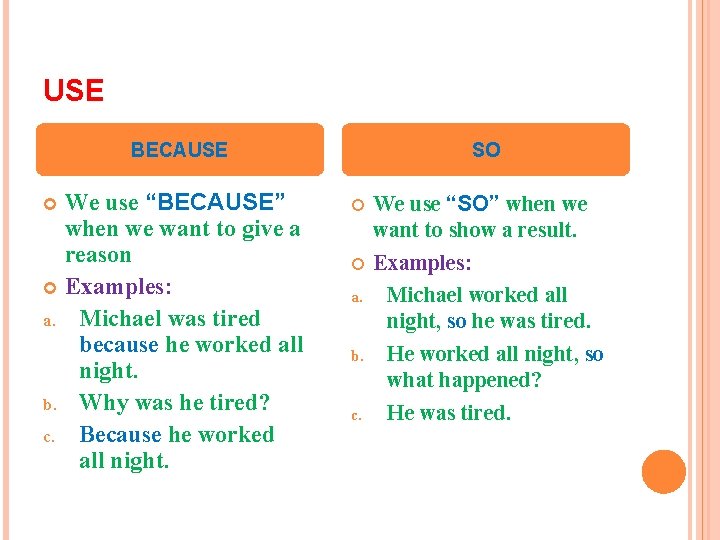 USE

BECAUSE

We use “BECAUSE” when we want to give a reason

Examples:

a. Michael was tired because he worked all night.

b. Why was he tired?

c. Because he worked all night.

SO

We use “SO” when we want to show a result.

Examples:

a. Michael worked all night, so he was tired.

b. He worked all night, so what happened?

c. He was tired.